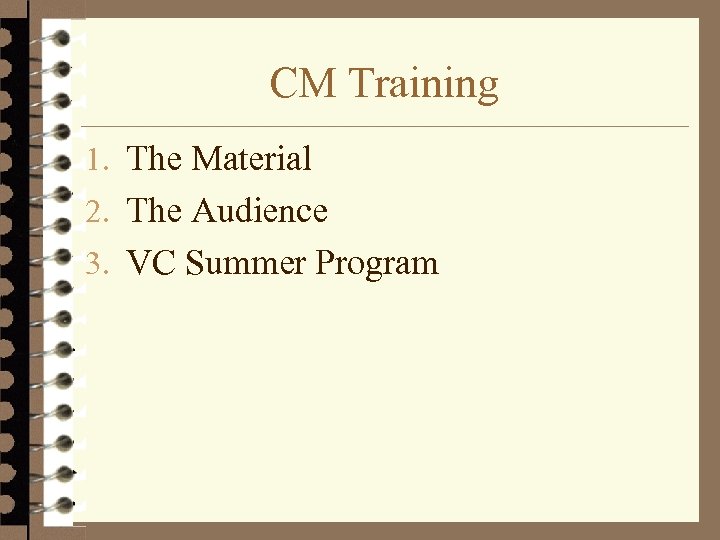 CM Training

1. The Material
2. The Audience
3. VC Summer Program